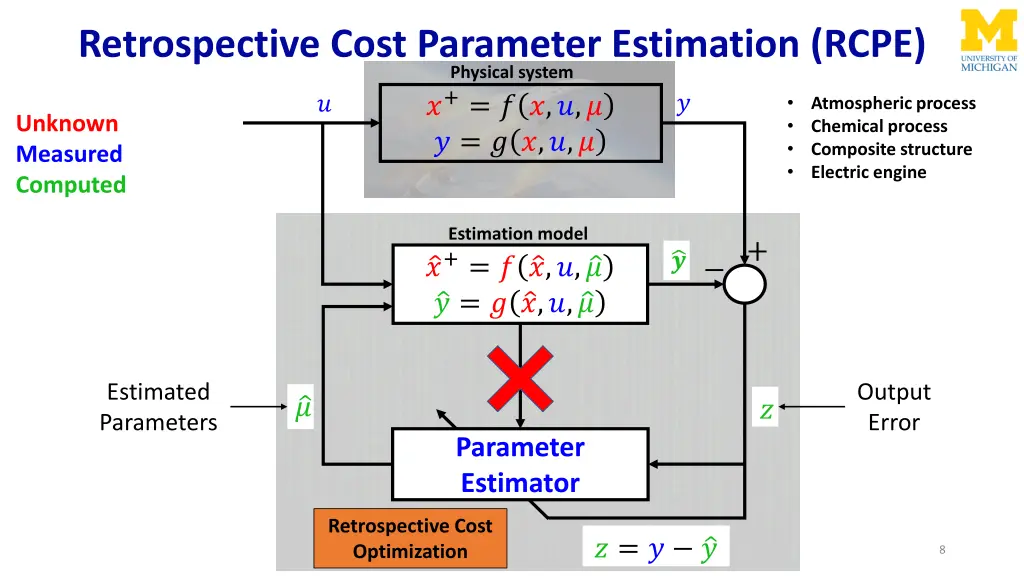 Retrospective Cost Parameter Estimation (RCPE)

UNIVERSITY OF MICHIGAN

Unknown
Measured
Computed

Physical system

$u$

$x^+ = f(x, u, \mu)$
$y = g(x, u, \mu)$

$y$

- Atmospheric process
- Chemical process
- Composite structure
- Electric engine

Estimation model

$\hat{x}^+ = f(\hat{x}, u, \hat{\mu})$
$\hat{y} = g(\hat{x}, u, \hat{\mu})$

$\hat{y}$

$-$

$+$

Estimated Parameters

$\hat{\mu}$

$z$

Output Error

Parameter Estimator

Retrospective Cost Optimization

$z = y - \hat{y}$

8